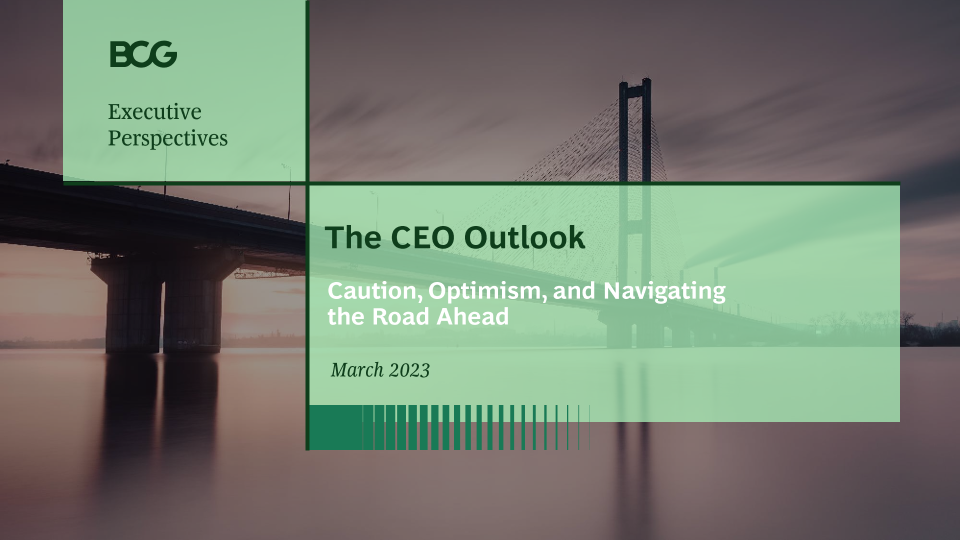 BCG

Executive Perspectives

The CEO Outlook

Caution, Optimism, and Navigating the Road Ahead

March 2023